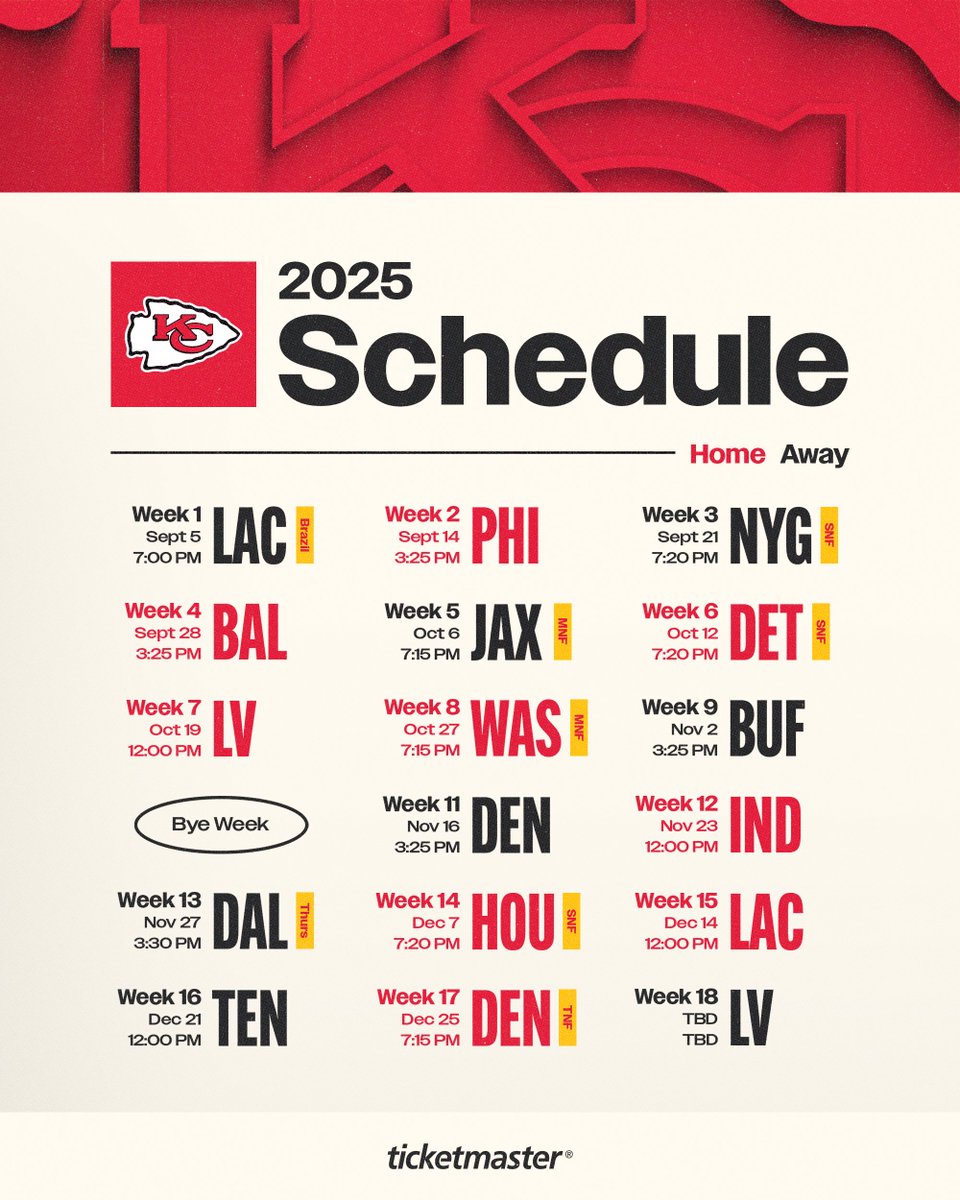 KC

2025
Schedule

Home Away

Week 1
Sept 5
7:00 PM
LAC
Brazil

Week 2
Sept 14
3:25 PM
PHI

Week 3
Sept 21
7:20 PM
NYG
SNF

Week 4
Sept 28
3:25 PM
BAL

Week 5
Oct 6
7:15 PM
JAX
MNF

Week 6
Oct 12
7:20 PM
DET
SNF

Week 7
Oct 19
12:00 PM
LV

Week 8
Oct 27
7:15 PM
WAS
MNF

Week 9
Nov 2
3:25 PM
BUF

Bye Week

Week 11
Nov 16
3:25 PM
DEN

Week 12
Nov 23
12:00 PM
IND

Week 13
Nov 27
3:30 PM
DAL
Thurs

Week 14
Dec 7
7:20 PM
HOU
SNF

Week 15
Dec 14
12:00 PM
LAC

Week 16
Dec 21
12:00 PM
TEN

Week 17
Dec 25
7:15 PM
DEN
TNF

Week 18
TBD
TBD
LV

ticketmaster®